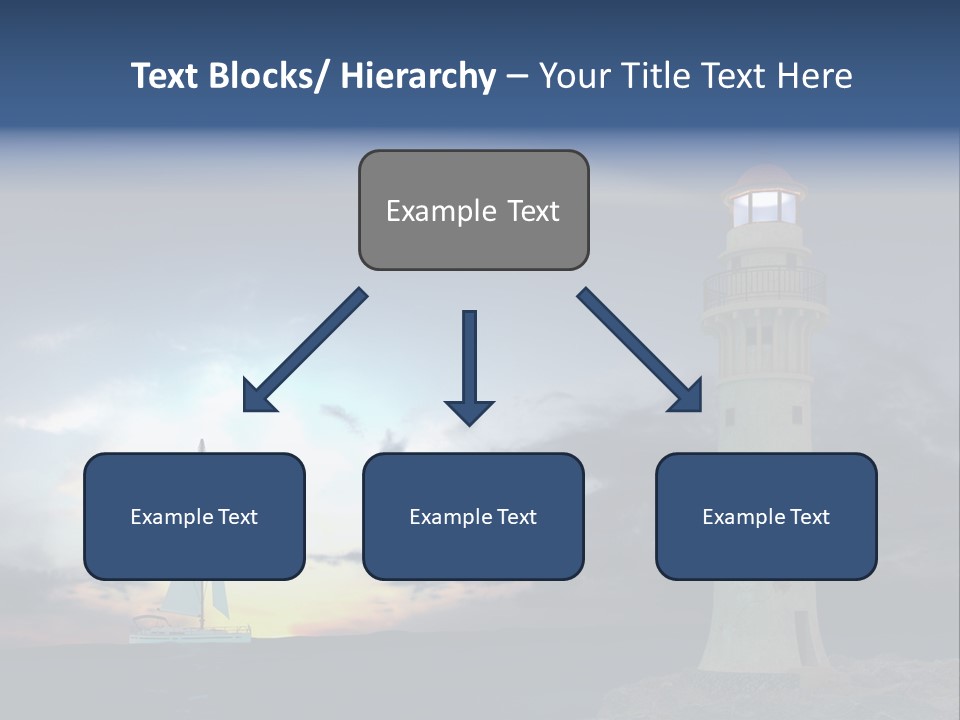 Text Blocks/ Hierarchy – Your Title Text Here

Example Text

Example Text

Example Text

Example Text